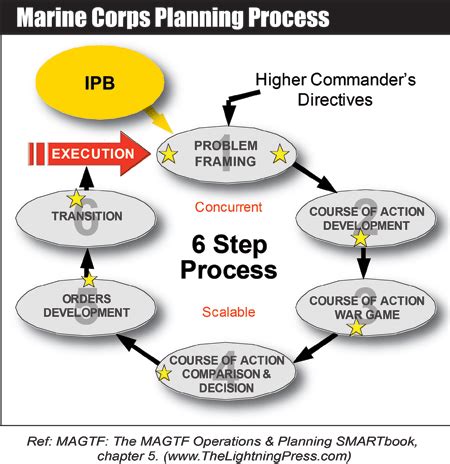 Marine Corps Planning Process

IPB

Higher Commander's Directives

EXECUTION

1 PROBLEM FRAMING

2 COURSE OF ACTION DEVELOPMENT

3 COURSE OF ACTION WAR GAME

4 COURSE OF ACTION COMPARISON & DECISION

5 ORDERS DEVELOPMENT

6 TRANSITION

Concurrent

6 Step Process

Scalable

Ref: MAGTF: The MAGTF Operations & Planning SMARTbook, chapter 5. (www.TheLightningPress.com)